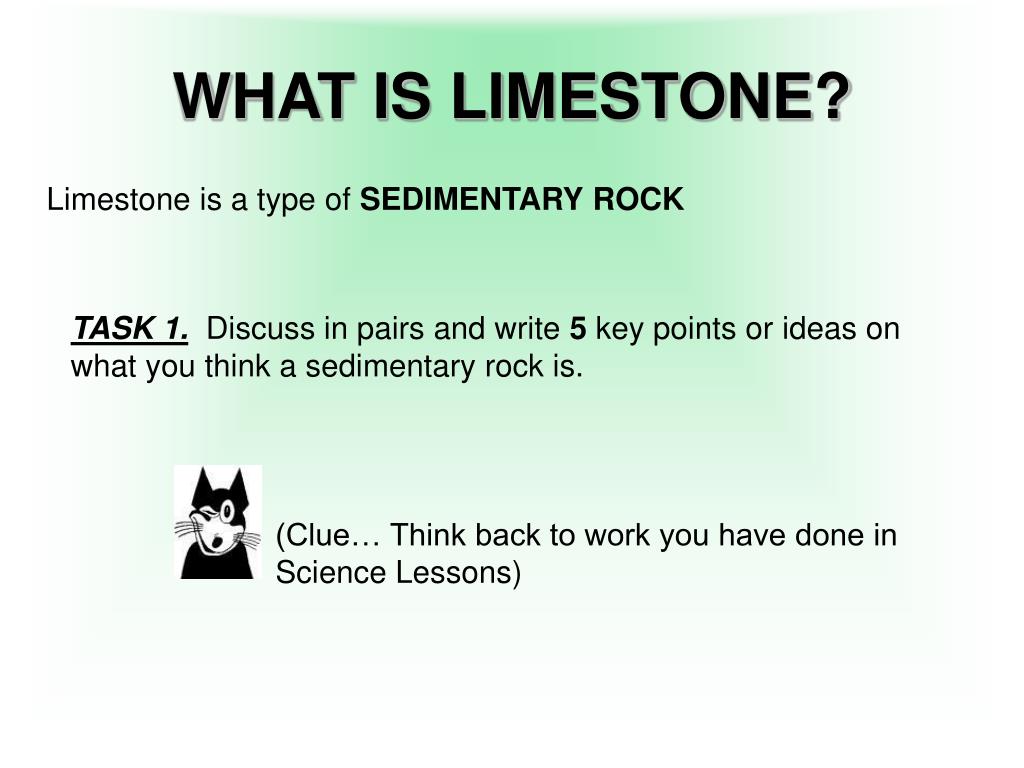 WHAT IS LIMESTONE?

Limestone is a type of SEDIMENTARY ROCK

TASK 1. Discuss in pairs and write 5 key points or ideas on what you think a sedimentary rock is.

(Clue… Think back to work you have done in Science Lessons)